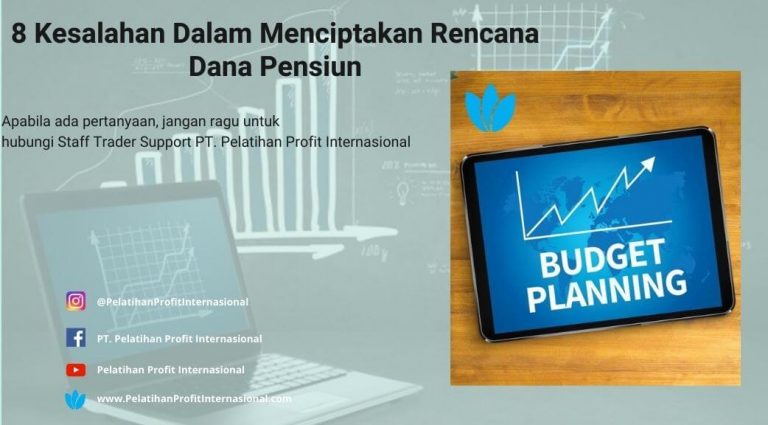 8 Kesalahan Dalam Menciptakan Rencana Dana Pensiun

Apabila ada pertanyaan, jangan ragu untuk hubungi Staff Trader Support PT. Pelatihan Profit Internasional

BUDGET PLANNING

@PelatihanProfitInternasional

PT. Pelatihan Profit Internasional

Pelatihan Profit Internasional

www.PelatihanProfitInternasional.com